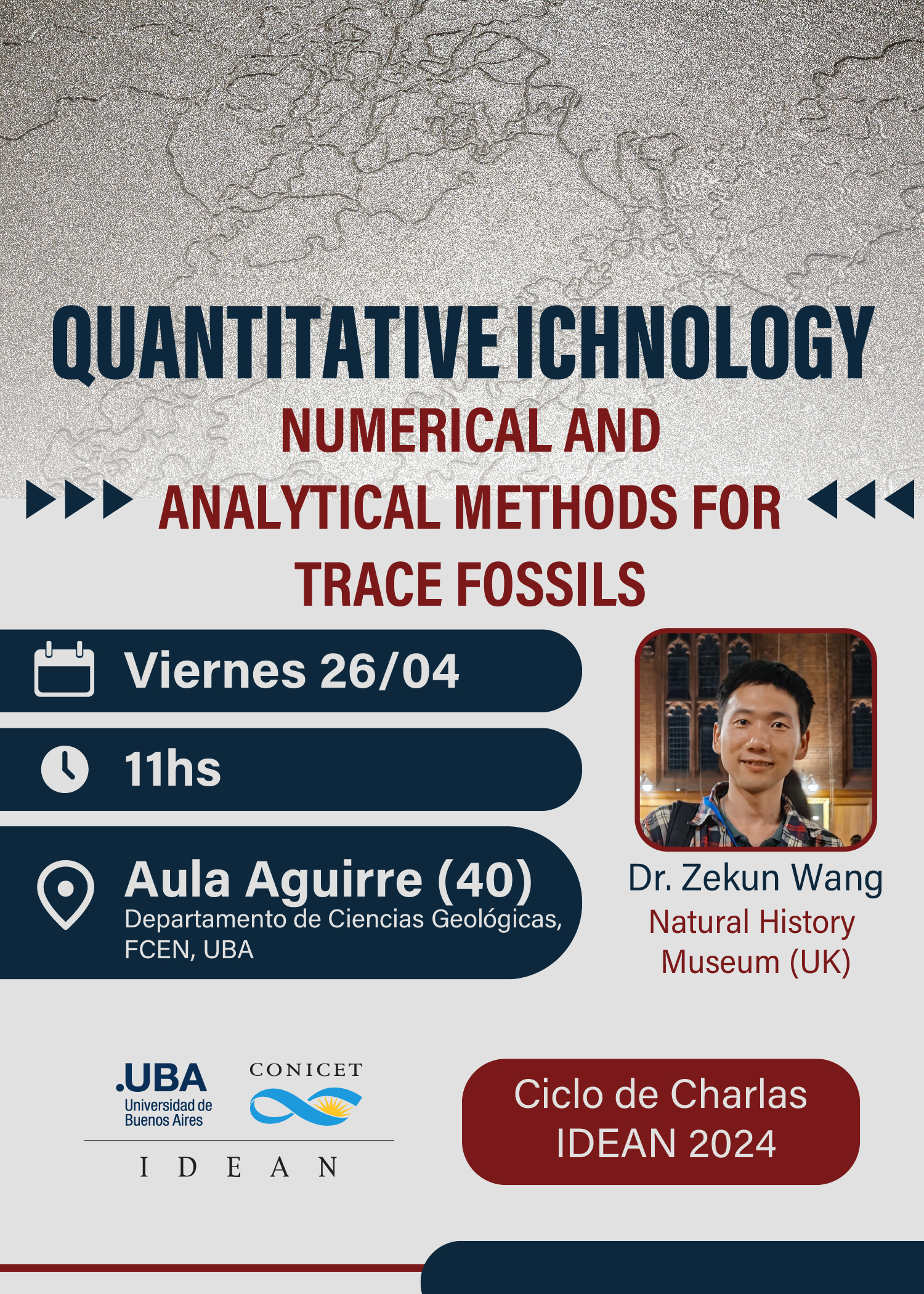 QUANTITATIVE ICHNOLOGY

NUMERICAL AND ANALYTICAL METHODS FOR TRACE FOSSILS

Viernes 26/04

11hs

Aula Aguirre (40)
Departamento de Ciencias Geológicas, FCEN, UBA

Dr. Zekun Wang
Natural History Museum (UK)

.UBA
Universidad de Buenos Aires

CONICET

IDEAN

Ciclo de Charlas IDEAN 2024